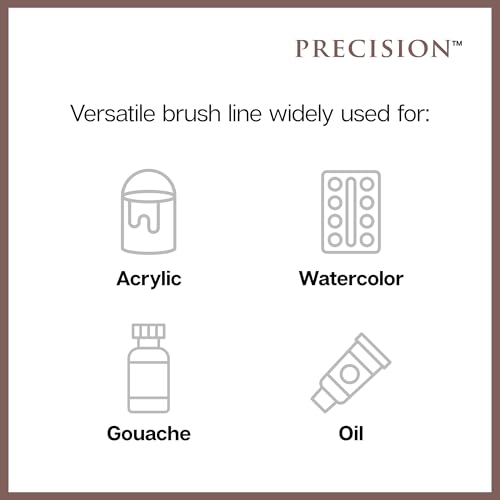 PRECISION™

Versatile brush line widely used for:

Acrylic

Watercolor

Gouache

Oil